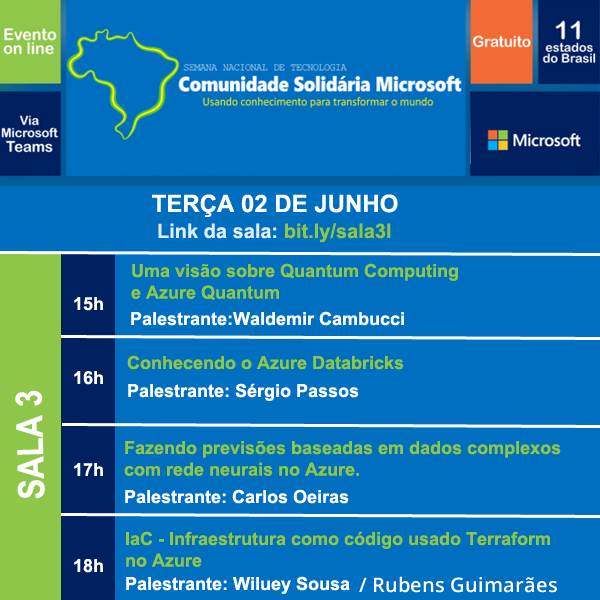 Evento on line

Via Microsoft Teams

SEMANA NACIONAL DE TECNOLOGIA
Comunidade Solidária Microsoft
Usando conhecimento para transformar o mundo

Gratuito

11 estados do Brasil

Microsoft

TERÇA 02 DE JUNHO
Link da sala: bit.ly/sala3l

SALA 3

15h
Uma visão sobre Quantum Computing e Azure Quantum
Palestrante:Waldemir Cambucci

16h
Conhecendo o Azure Databricks
Palestrante: Sérgio Passos

17h
Fazendo previsões baseadas em dados complexos com rede neurais no Azure.
Palestrante: Carlos Oeiras

18h
IaC - Infraestrutura como código usado Terraform no Azure
Palestrante: Wiluey Sousa / Rubens Guimarães